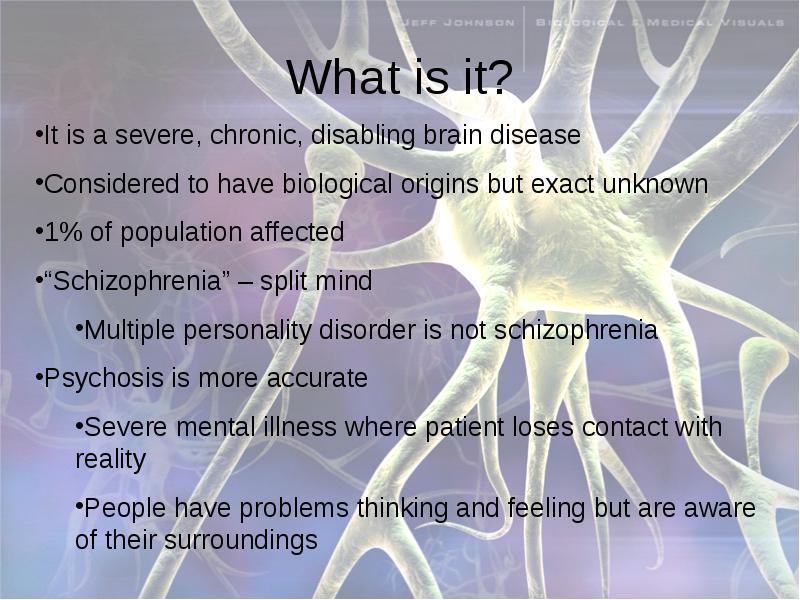 JEFF JOHNSON | BIOLOGICAL & MEDICAL VISUALS

What is it?

•It is a severe, chronic, disabling brain disease

•Considered to have biological origins but exact unknown

•1% of population affected

•“Schizophrenia” – split mind

•Multiple personality disorder is not schizophrenia

•Psychosis is more accurate

•Severe mental illness where patient loses contact with reality

•People have problems thinking and feeling but are aware of their surroundings